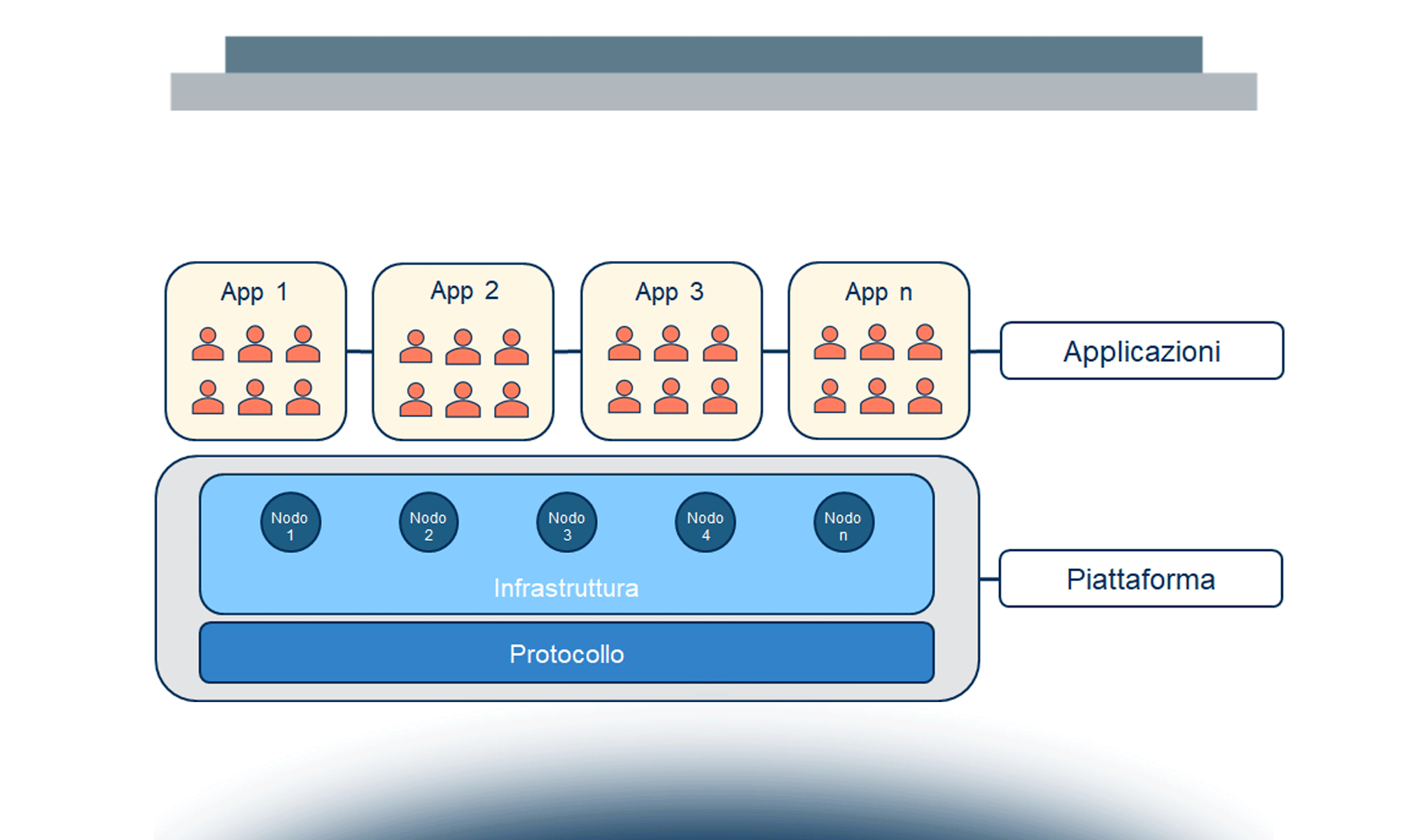 App 1

App 2

App 3

App n

Applicazioni

Nodo 1

Nodo 2

Nodo 3

Nodo 4

Nodo n

Infrastruttura

Protocollo

Piattaforma